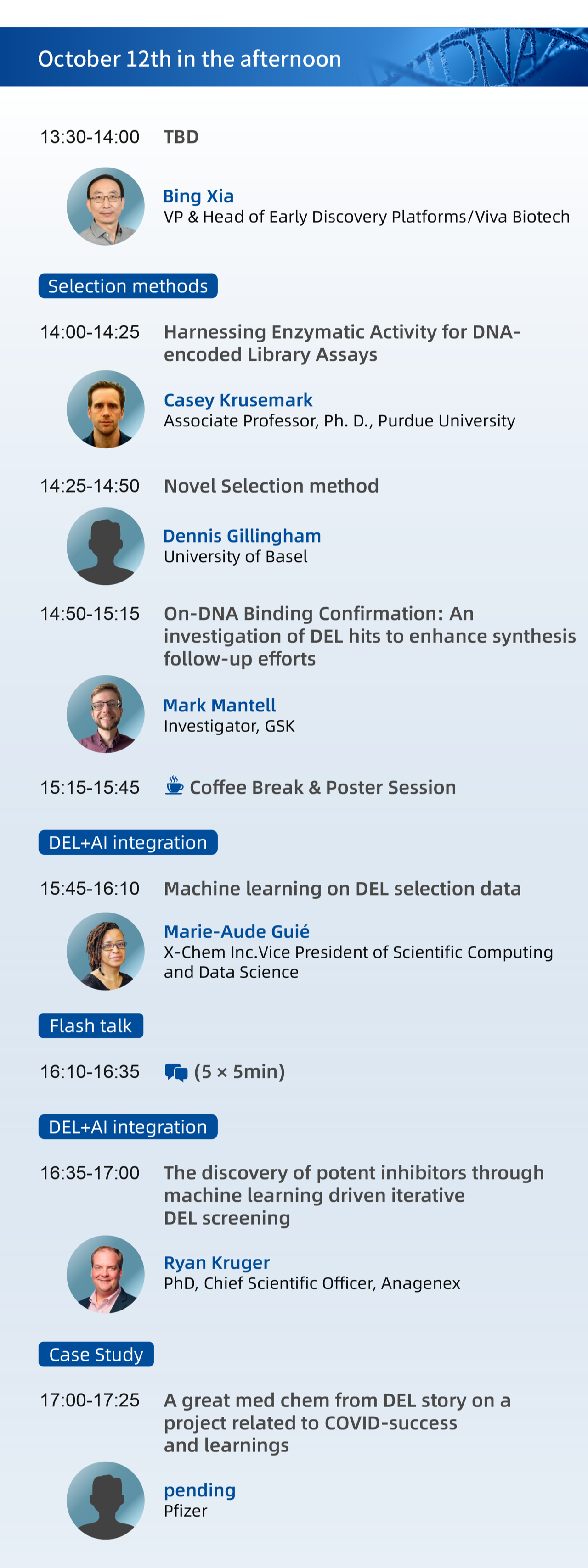 October 12th in the afternoon

13:30-14:00 TBD

Bing Xia
VP & Head of Early Discovery Platforms/Viva Biotech

Selection methods

14:00-14:25 Harnessing Enzymatic Activity for DNA-encoded Library Assays

Casey Krusemark
Associate Professor, Ph. D., Purdue University

14:25-14:50 Novel Selection method

Dennis Gillingham
University of Basel

14:50-15:15 On-DNA Binding Confirmation: An investigation of DEL hits to enhance synthesis follow-up efforts

Mark Mantell
Investigator, GSK

15:15-15:45 Coffee Break & Poster Session

DEL+AI integration

15:45-16:10 Machine learning on DEL selection data

Marie-Aude Guié
X-Chem Inc.Vice President of Scientific Computing and Data Science

Flash talk

16:10-16:35 (5 × 5min)

DEL+AI integration

16:35-17:00 The discovery of potent inhibitors through machine learning driven iterative DEL screening

Ryan Kruger
PhD, Chief Scientific Officer, Anagenex

Case Study

17:00-17:25 A great med chem from DEL story on a project related to COVID-success and learnings

pending
Pfizer